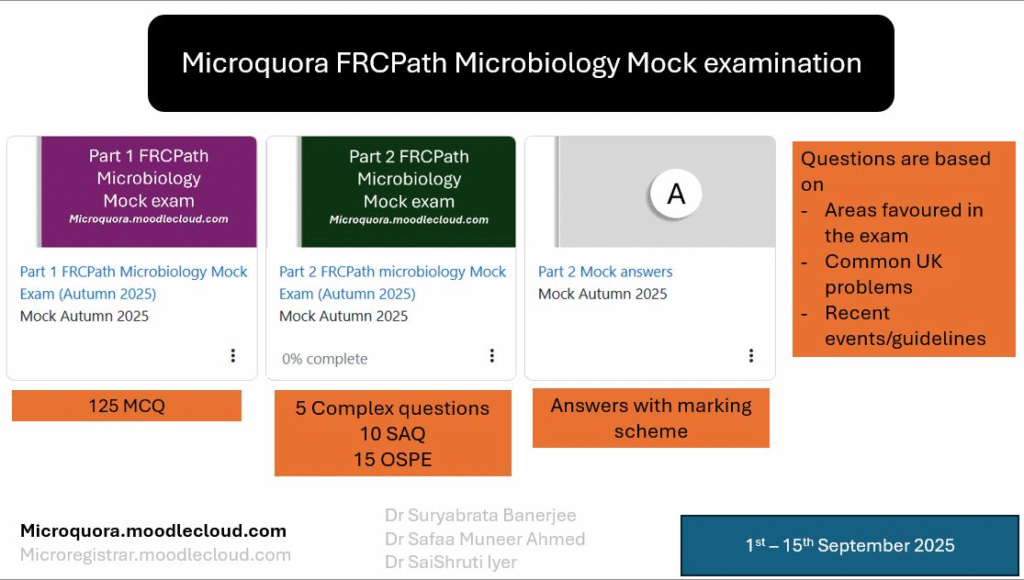 Microquora FRCPath Microbiology Mock examination

Part 1 FRCPath Microbiology Mock exam
Microquora.moodlecloud.com

Part 1 FRCPath Microbiology Mock Exam (Autumn 2025)
Mock Autumn 2025

125 MCQ

Part 2 FRCPath Microbiology Mock exam
Microquora.moodlecloud.com

Part 2 FRCPath microbiology Mock Exam (Autumn 2025)
Mock Autumn 2025

0% complete

5 Complex questions
10 SAQ
15 OSPE

A

Part 2 Mock answers
Mock Autumn 2025

Answers with marking scheme

Questions are based on
- Areas favoured in the exam
- Common UK problems
- Recent events/guidelines

Microquora.moodlecloud.com
Microregistrar.moodlecloud.com

Dr Suryabrata Banerjee
Dr Safaa Muneer Ahmed
Dr SaiShruti Iyer

1st – 15th September 2025